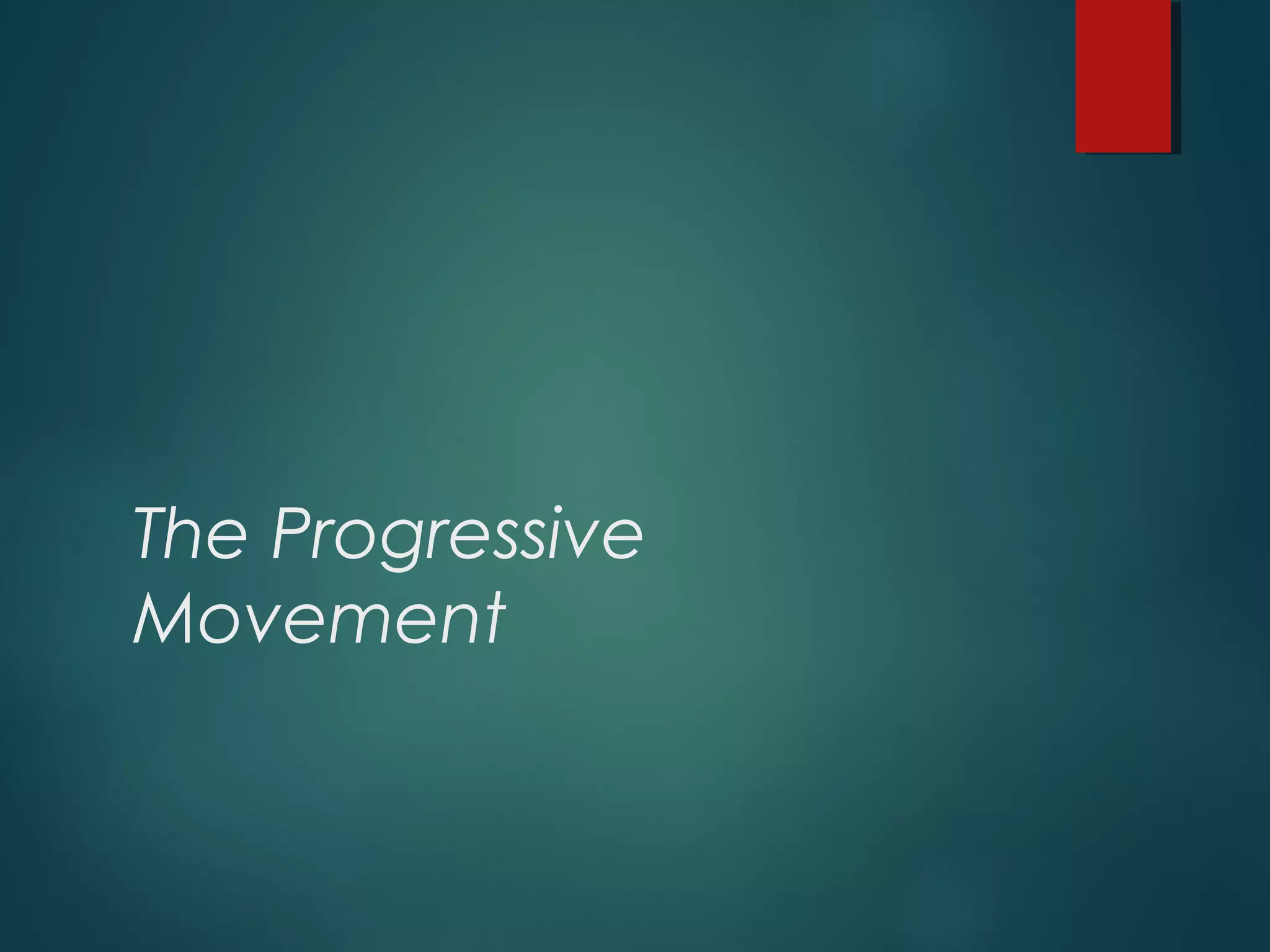 The Progressive Movement